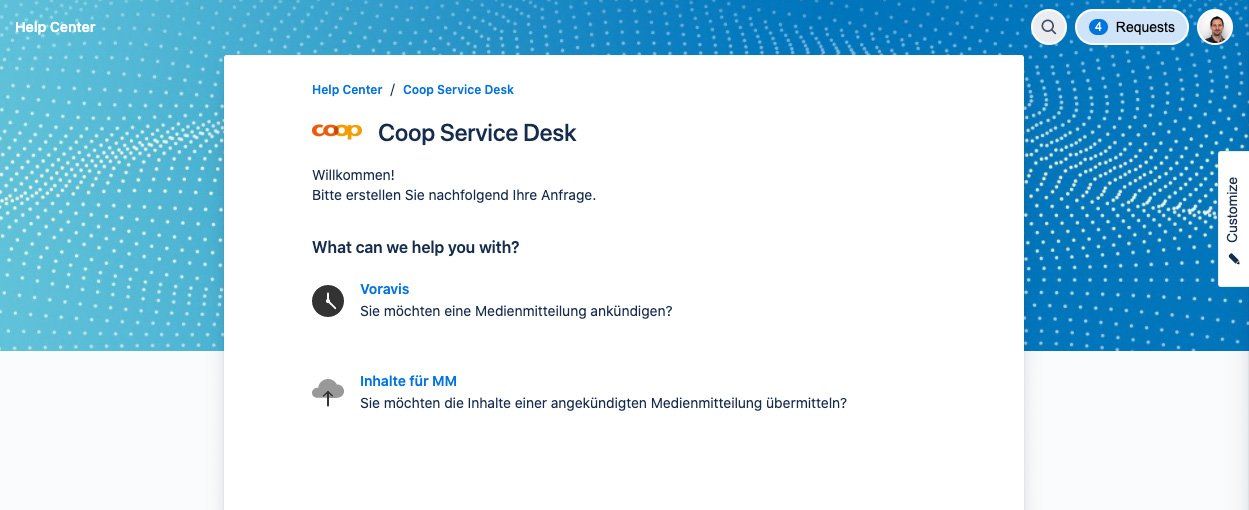 Help Center

4 Requests

Customize

Help Center / Coop Service Desk

coop Coop Service Desk

Willkommen!
Bitte erstellen Sie nachfolgend Ihre Anfrage.

What can we help you with?

Voravis
Sie möchten eine Medienmitteilung ankündigen?

Inhalte für MM
Sie möchten die Inhalte einer angekündigten Medienmitteilung übermitteln?